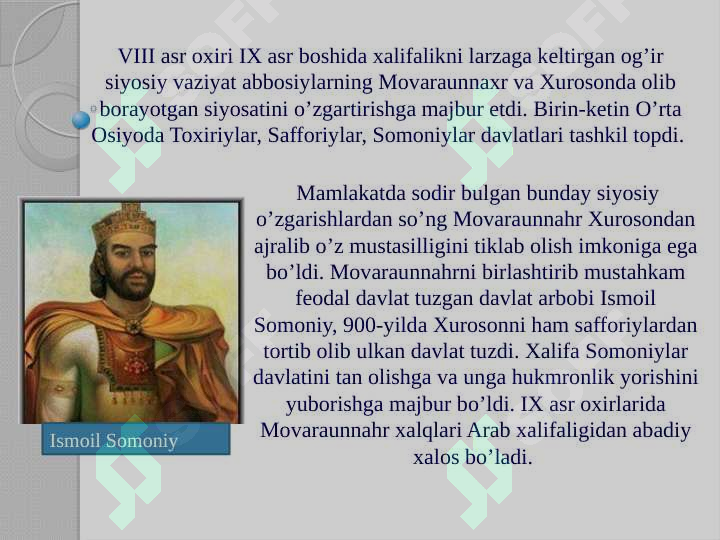 VIII asr oxiri IX asr boshida xalifalikni larzaga keltirgan og’ir siyosiy vaziyat abbosiylarning Movaraunnaxr va Xurosonda olib borayotgan siyosatini o’zgartirishga majbur etdi. Birin-ketin O’rta Osiyoda Toxiriylar, Safforiylar, Somoniylar davlatlari tashkil topdi.

Mamlakatda sodir bulgan bunday siyosiy o’zgarishlardan so’ng Movaraunnahr Xurosondan ajralib o’z mustasilligini tiklab olish imkoniga ega bo’ldi. Movaraunnahrni birlashtirib mustahkam feodal davlat tuzgan davlat arbobi Ismoil Somoniy, 900-yilda Xurosonni ham safforiylardan tortib olib ulkan davlat tuzdi. Xalifa Somoniylar davlatini tan olishga va unga hukmronlik yorishini yuborishga majbur bo’ldi. IX asr oxirlarida Movaraunnahr xalqlari Arab xalifaligidan abadiy xalos bo’ladi.

Ismoil Somoniy